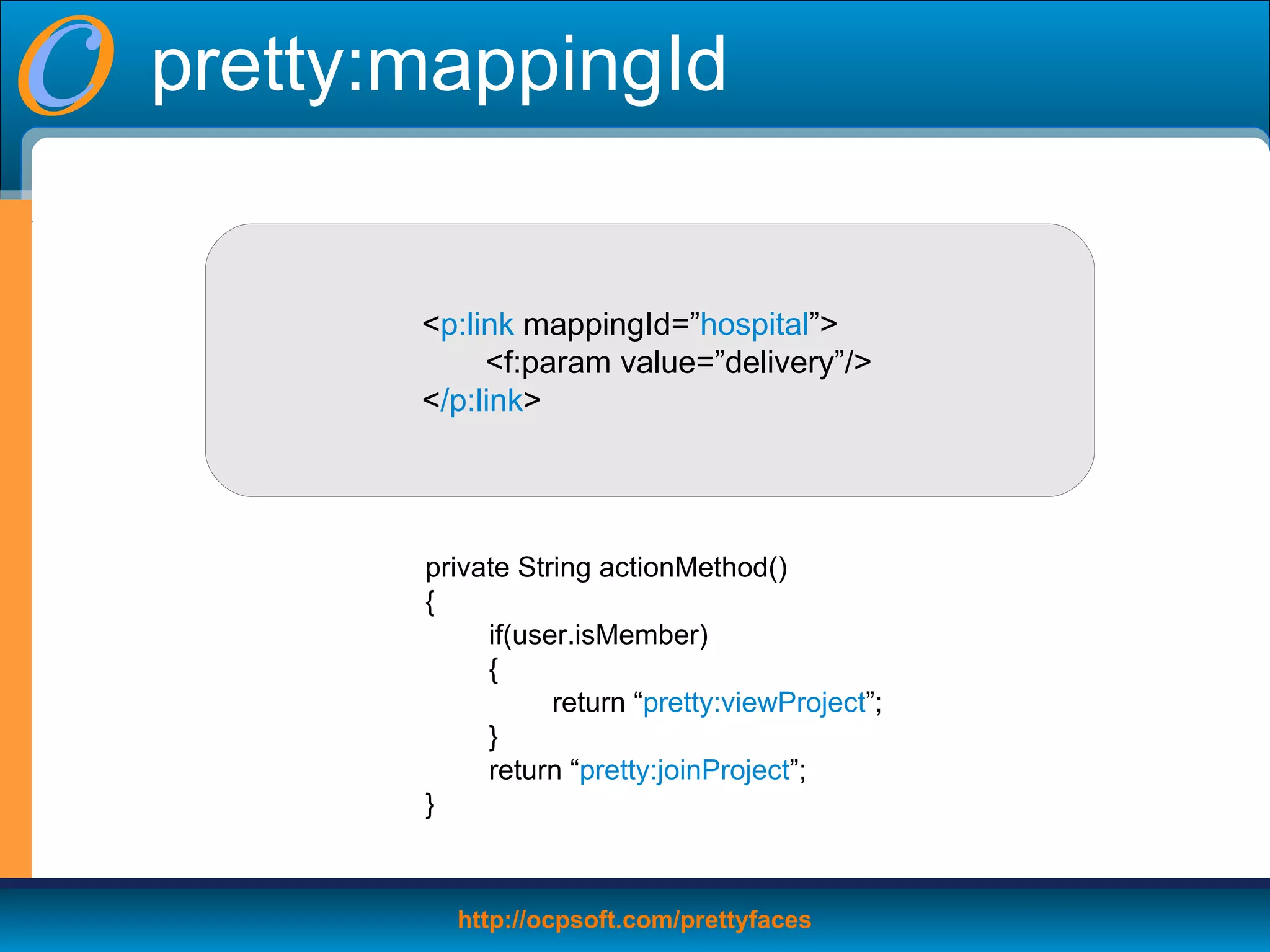 pretty:mappingId

<p:link mappingId=”hospital”>
<f:param value=”delivery”/>
</p:link>

private String actionMethod()
{
if(user.isMember)
{
return “pretty:viewProject”;
}
return “pretty:joinProject”;
}

http://ocpsoft.com/prettyfaces